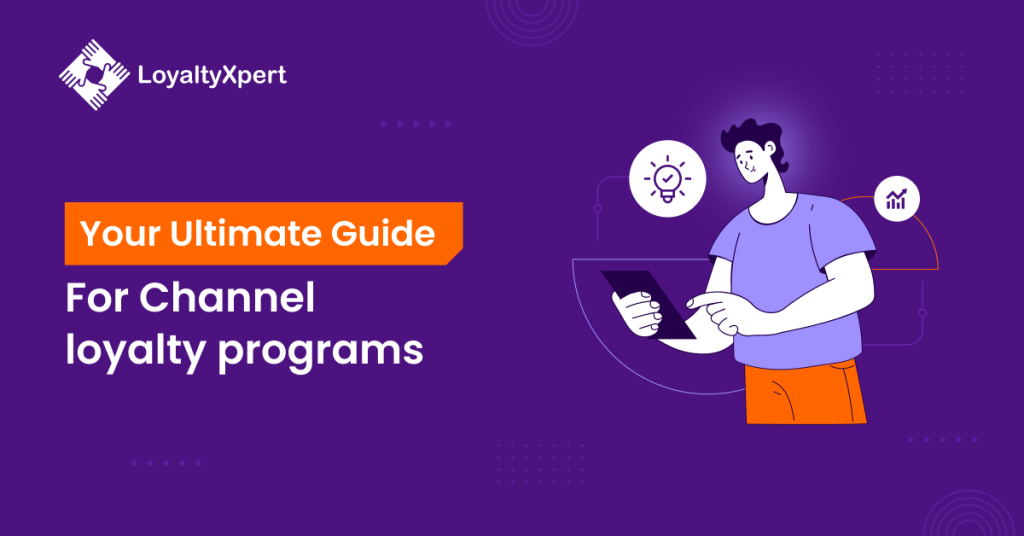 LoyaltyXpert

Your Ultimate Guide

For Channel loyalty programs